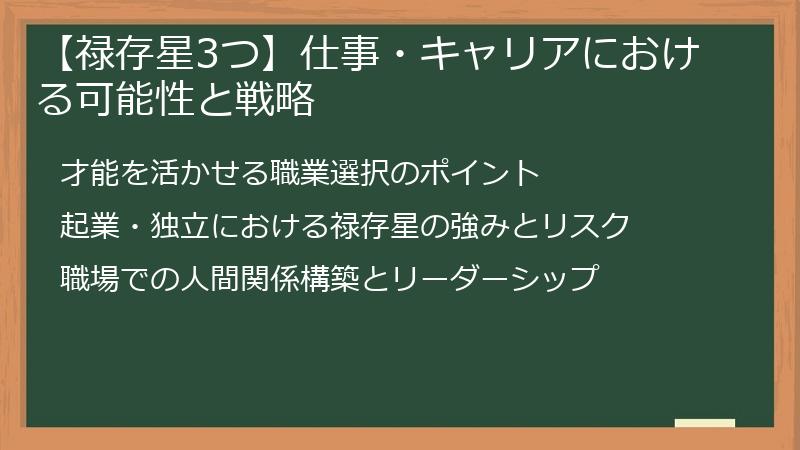 【禄存星3つ】仕事・キャリアにおける可能性と戦略

才能を活かせる職業選択のポイント

起業・独立における禄存星の強みとリスク

職場での人間関係構築とリーダーシップ